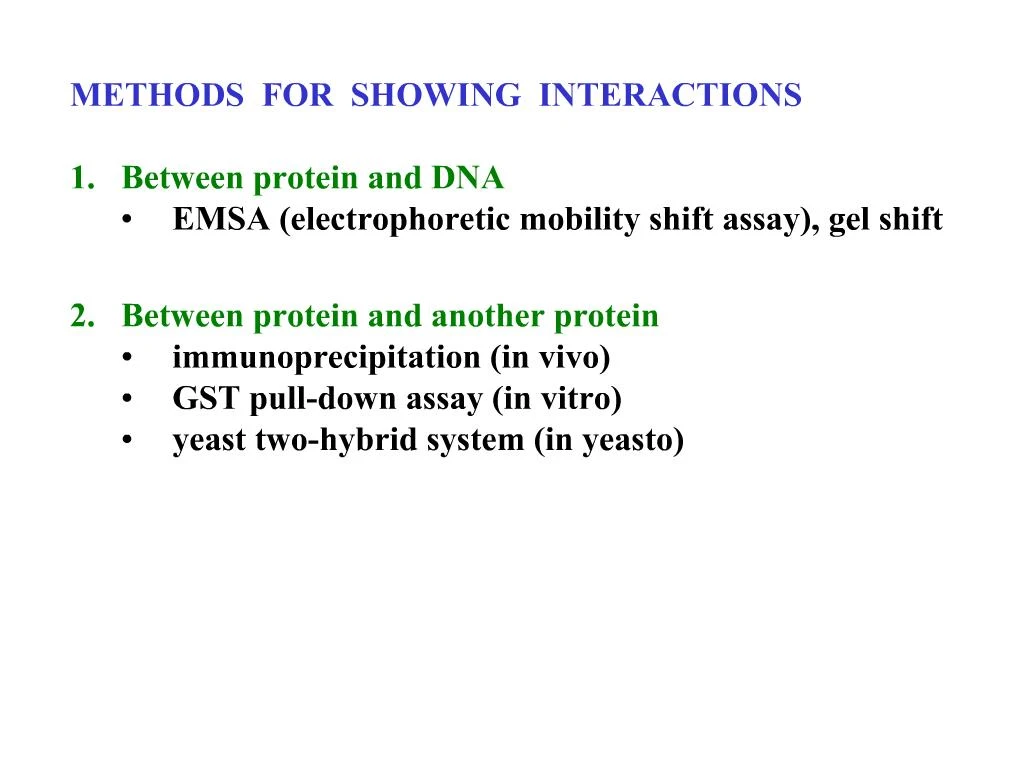 METHODS FOR SHOWING INTERACTIONS

1. Between protein and DNA
• EMSA (electrophoretic mobility shift assay), gel shift

2. Between protein and another protein
• immunoprecipitation (in vivo)
• GST pull-down assay (in vitro)
• yeast two-hybrid system (in yeasto)